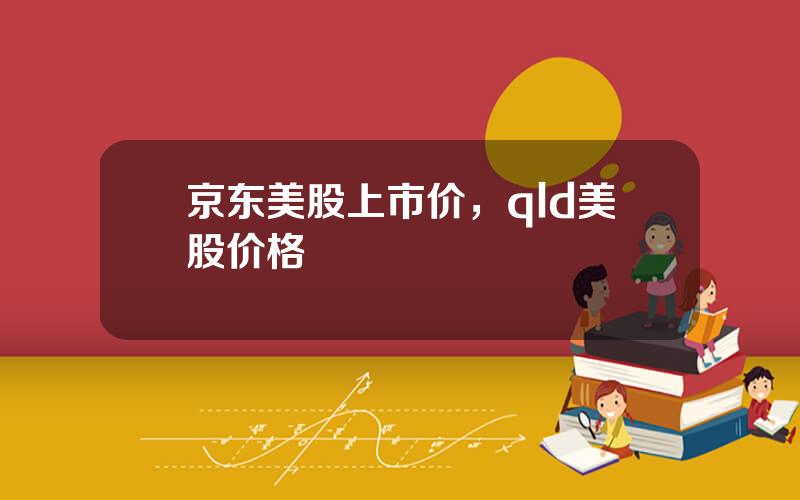 京东美股上市价，qld美股价格